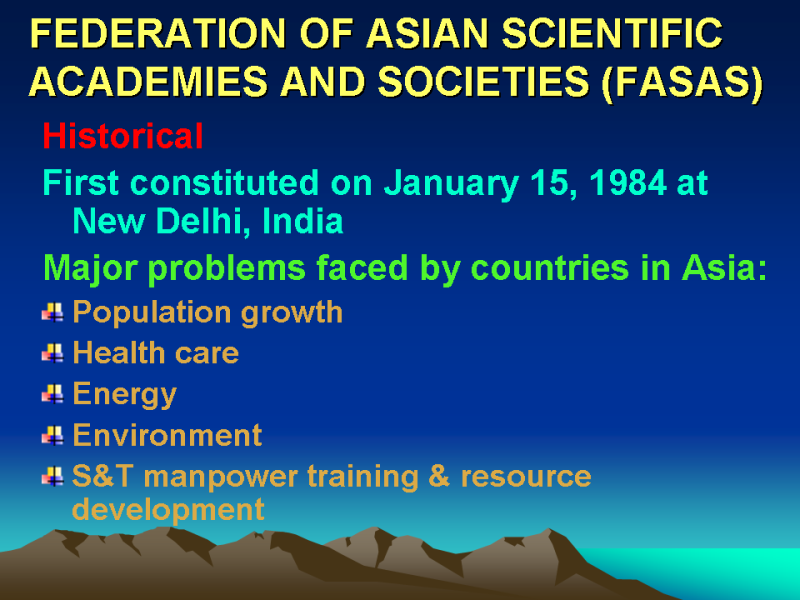 FEDERATION OF ASIAN SCIENTIFIC ACADEMIES AND SOCIETIES (FASAS)

Historical

First constituted on January 15, 1984 at New Delhi, India

Major problems faced by countries in Asia:

Population growth

Health care

Energy

Environment

S&T manpower training & resource development